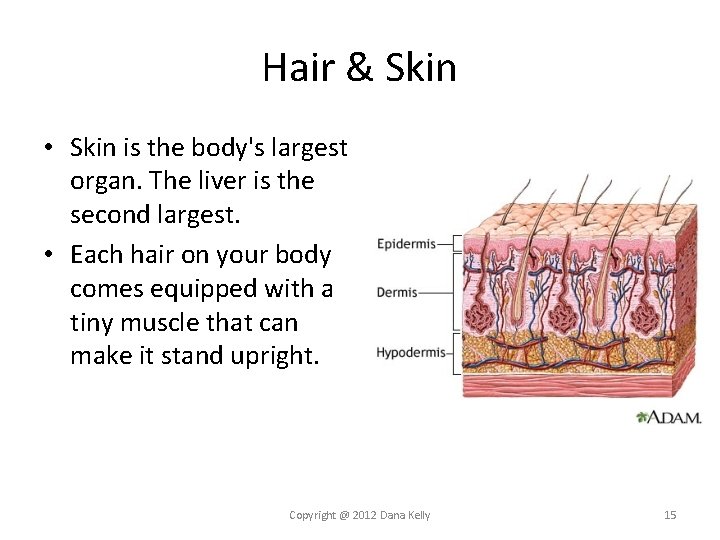 Hair & Skin

• Skin is the body's largest organ. The liver is the second largest.
• Each hair on your body comes equipped with a tiny muscle that can make it stand upright.

Epidermis
Dermis
Hypodermis

A.D.A.M.

Copyright @ 2012 Dana Kelly

15